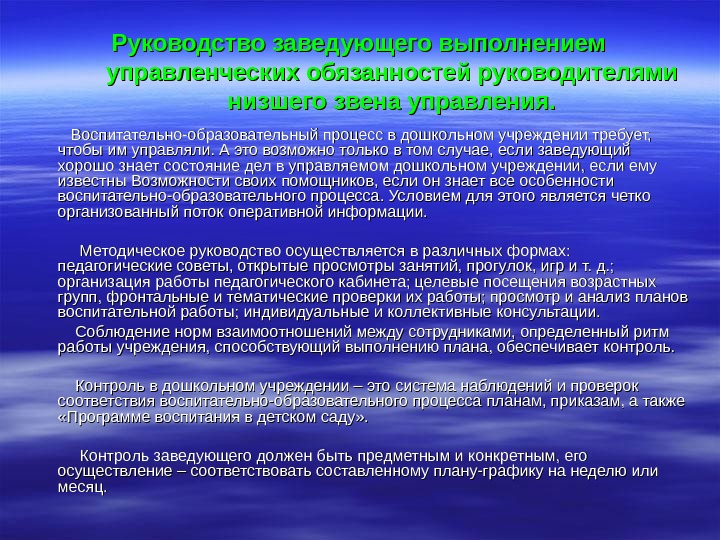 Руководство заведующего выполнением управленческих обязанностей руководителями низшего звена управления.

Воспитательно-образовательный процесс в дошкольном учреждении требует, чтобы им управляли. А это возможно только в том случае, если заведующий хорошо знает состояние дел в управляемом дошкольном учреждении, если ему известны Возможности своих помощников, если он знает все особенности воспитательно-образовательного процесса. Условием для этого является четко организованный поток оперативной информации.

Методическое руководство осуществляется в различных формах: педагогические советы, открытые просмотры занятий, прогулок, игр и т. д.; организация работы педагогического кабинета; целевые посещения возрастных групп, фронтальные и тематические проверки их работы; просмотр и анализ планов воспитательной работы; индивидуальные и коллективные консультации.

Соблюдение норм взаимоотношений между сотрудниками, определенный ритм работы учреждения, способствующий выполнению плана, обеспечивает контроль.

Контроль в дошкольном учреждении – это система наблюдений и проверок соответствия воспитательно-образовательного процесса планам, приказам, а также «Программе воспитания в детском саду».

Контроль заведующего должен быть предметным и конкретным, его осуществление – соответствовать составленному плану-графику на неделю или месяц.